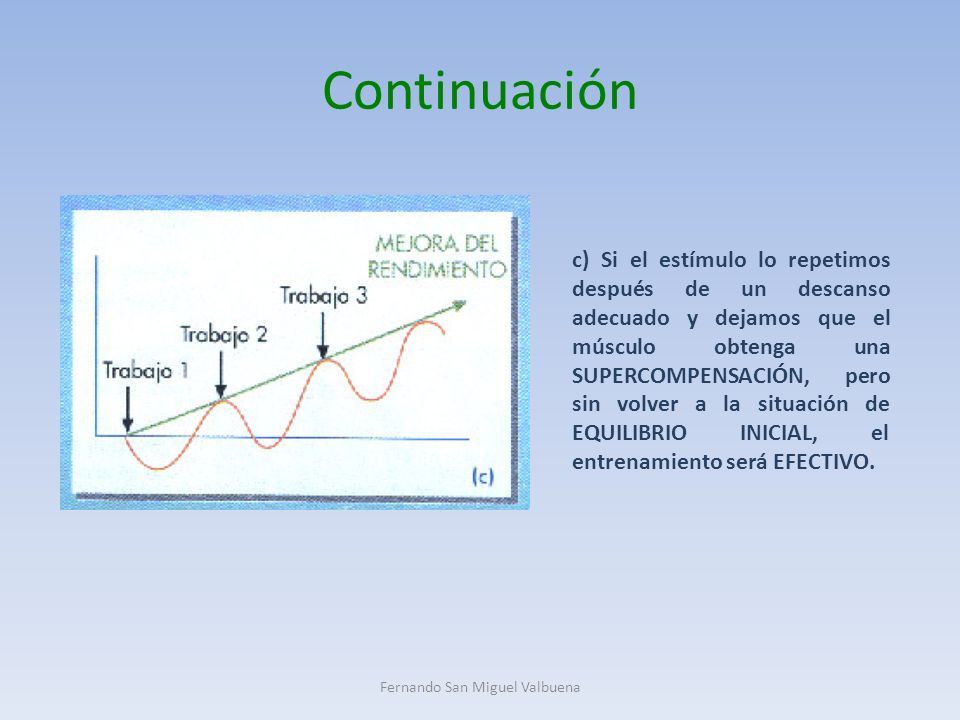 Continuación

MEJORA DEL RENDIMIENTO

Trabajo 3

Trabajo 2

Trabajo 1

(c)

c) Si el estímulo lo repetimos después de un descanso adecuado y dejamos que el músculo obtenga una SUPERCOMPENSACIÓN, pero sin volver a la situación de EQUILIBRIO INICIAL, el entrenamiento será EFECTIVO.

Fernando San Miguel Valbuena